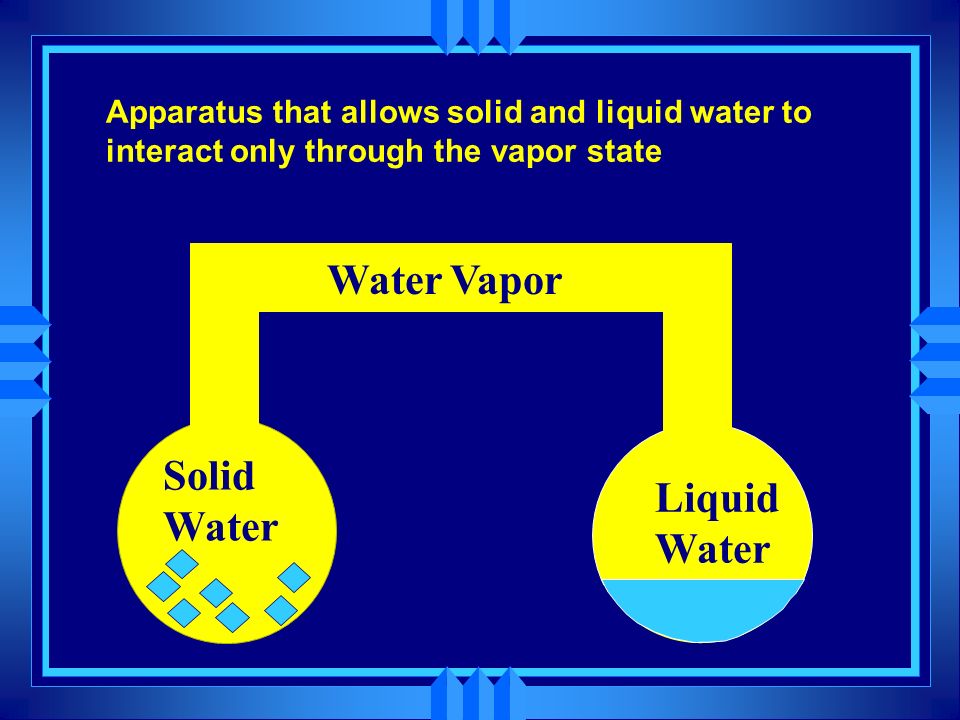 Apparatus that allows solid and liquid water to interact only through the vapor state

Water Vapor

Solid Water

Liquid Water